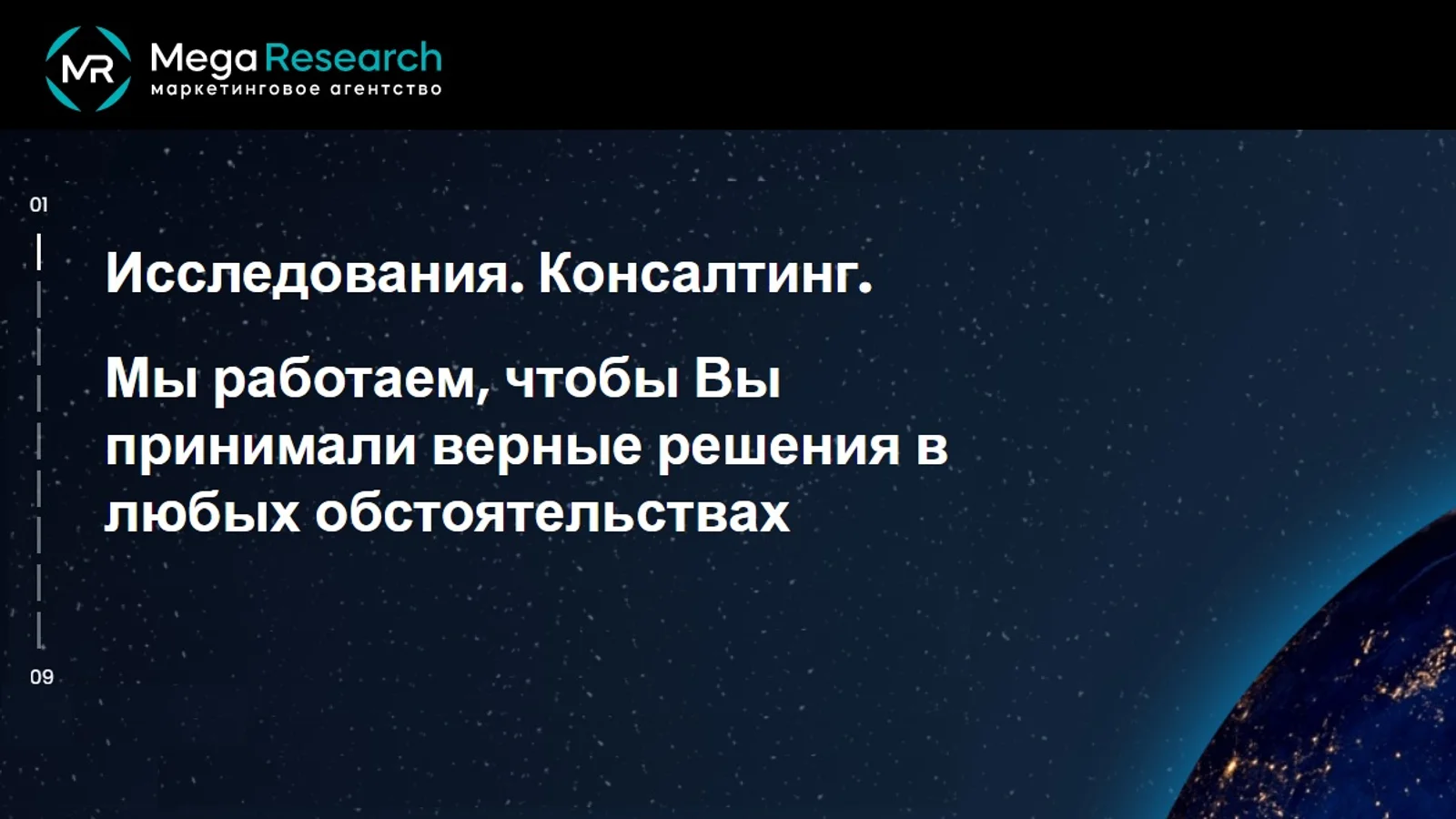 MR Mega Research
маркетинговое агентство

01

Исследования. Консалтинг.

Мы работаем, чтобы Вы принимали верные решения в любых обстоятельствах

09